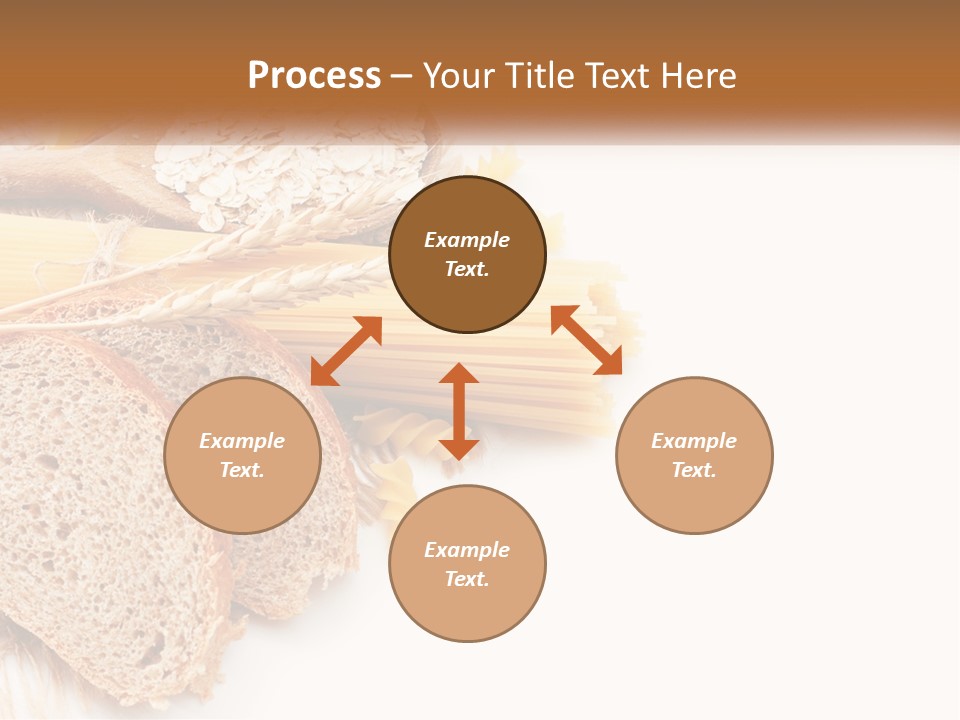 Process – Your Title Text Here

Example Text.

Example Text.

Example Text.

Example Text.